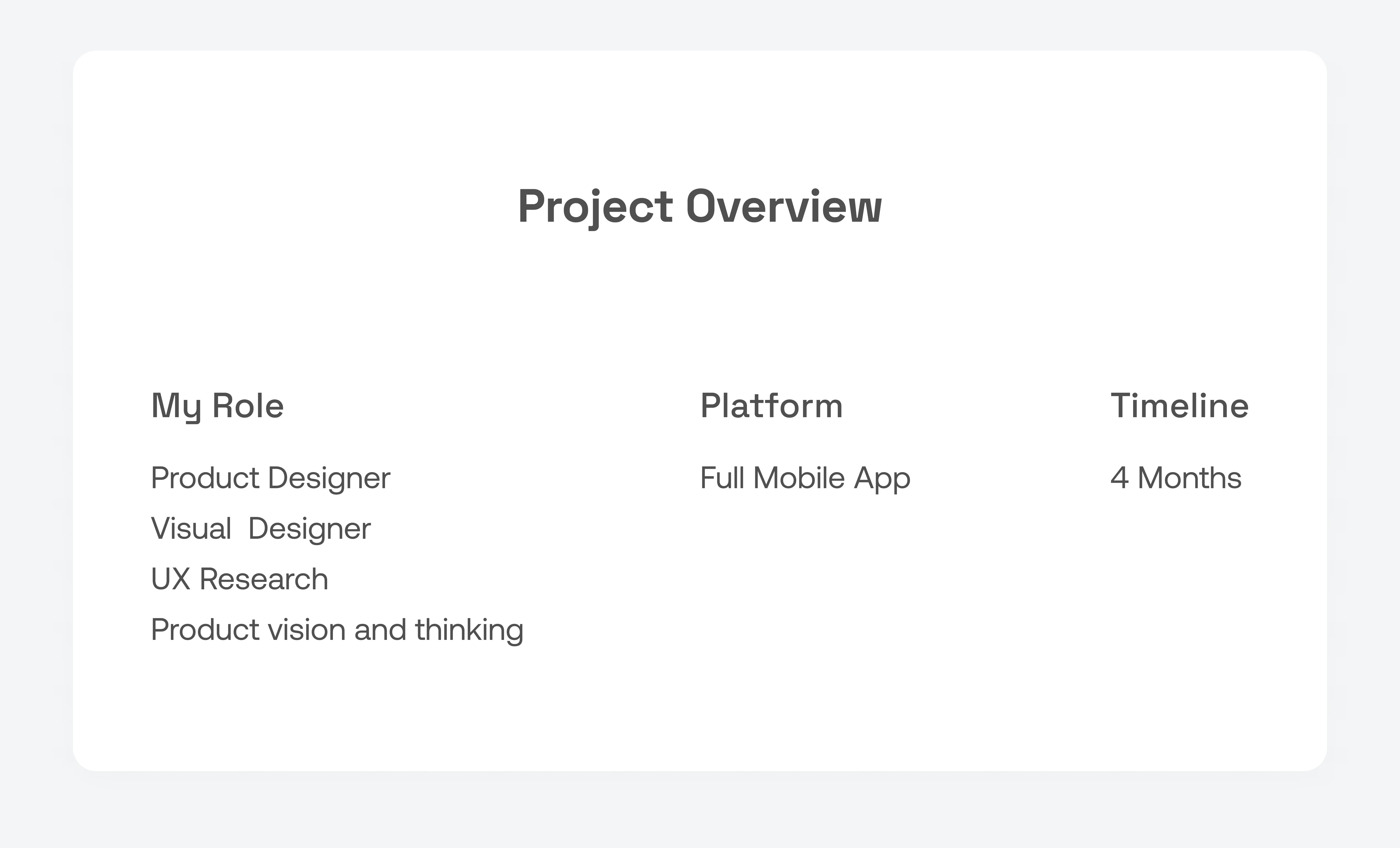 Project Overview

My Role

Product Designer
Visual  Designer
UX Research
Product vision and thinking

Platform

Full Mobile App

Timeline

4 Months